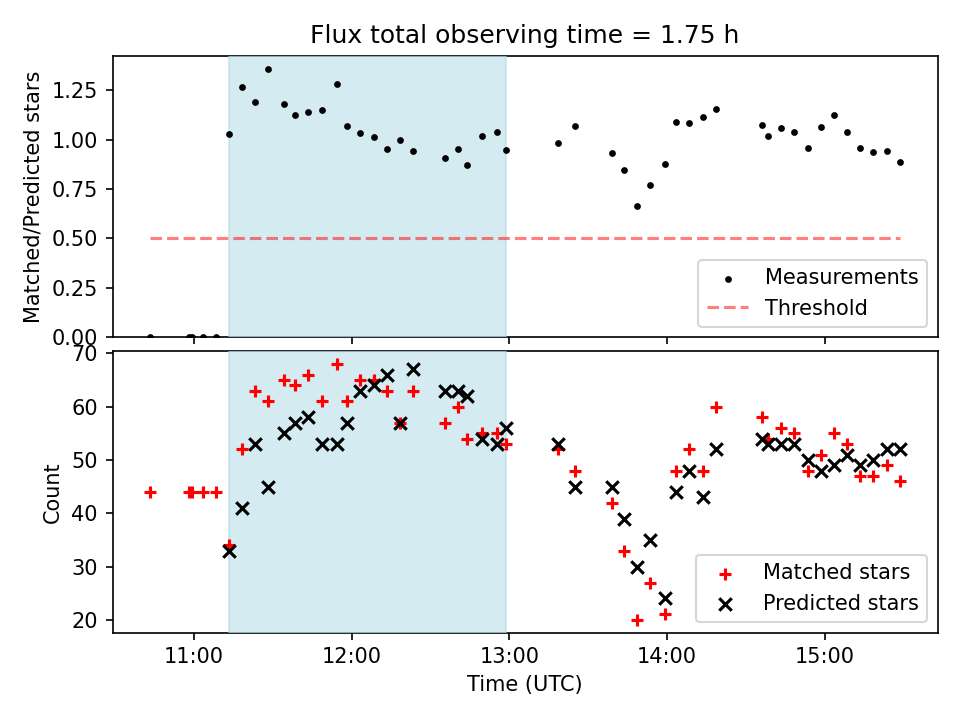 Flux total observing time = 1.75 h

Matched/Predicted stars

1.25
1.00
0.75
0.50
0.25
0.00

Measurements
Threshold

Count

70
60
50
40
30
20

Matched stars
Predicted stars

11:00
12:00
13:00
14:00
15:00

Time (UTC)